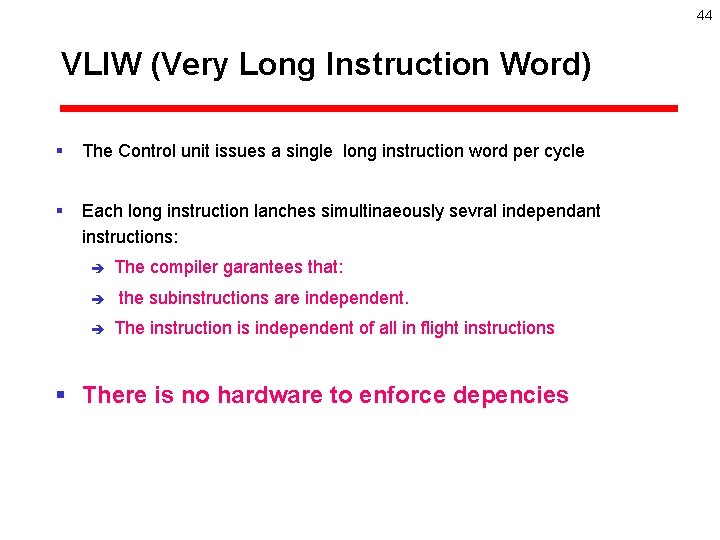 44

VLIW (Very Long Instruction Word)

▪ The Control unit issues a single long instruction word per cycle

▪ Each long instruction lanches simultinaeously sevral independant instructions:

➔ The compiler garantees that:

➔ the subinstructions are independent.

➔ The instruction is independent of all in flight instructions

▪ There is no hardware to enforce depencies